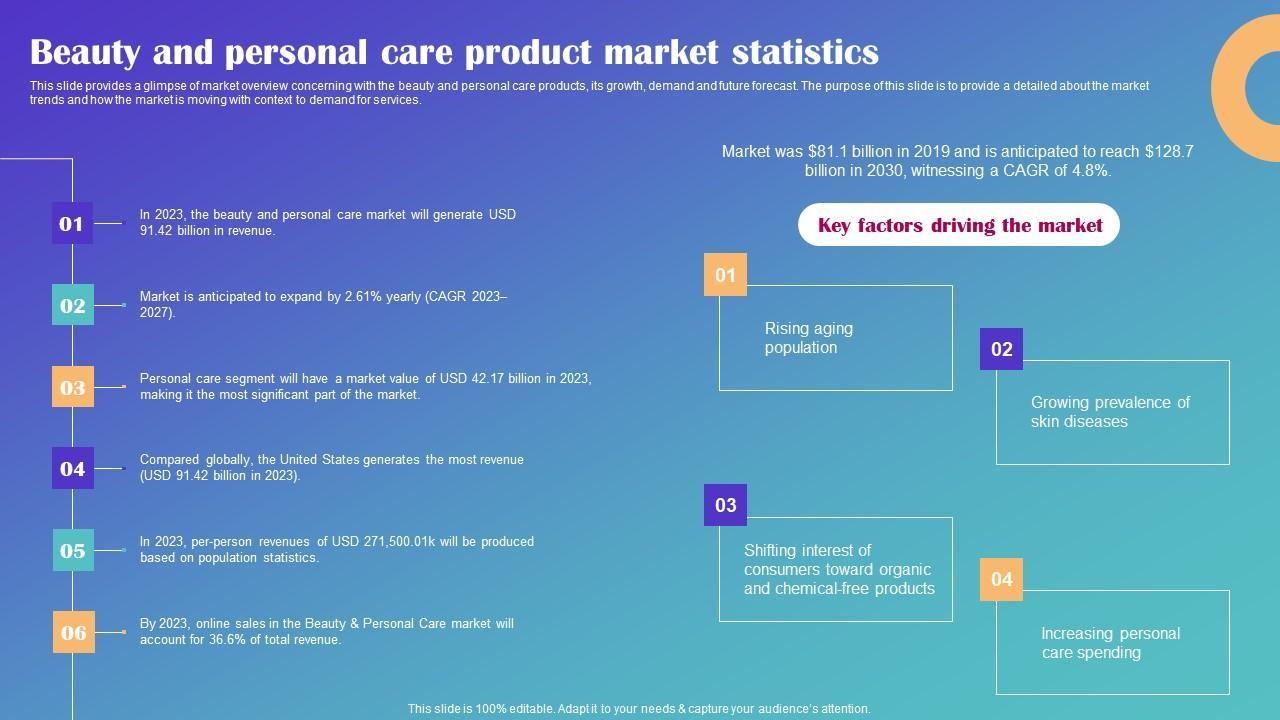 Beauty and personal care product market statistics

This slide provides a glimpse of market overview concerning with the beauty and personal care products, its growth, demand and future forecast. The purpose of this slide is to provide a detailed about the market trends and how the market is moving with context to demand for services.

01 In 2023, the beauty and personal care market will generate USD 91.42 billion in revenue.

02 Market is anticipated to expand by 2.61% yearly (CAGR 2023–2027).

03 Personal care segment will have a market value of USD 42.17 billion in 2023, making it the most significant part of the market.

04 Compared globally, the United States generates the most revenue (USD 91.42 billion in 2023).

05 In 2023, per-person revenues of USD 271,500.01k will be produced based on population statistics.

06 By 2023, online sales in the Beauty & Personal Care market will account for 36.6% of total revenue.

Market was $81.1 billion in 2019 and is anticipated to reach $128.7 billion in 2030, witnessing a CAGR of 4.8%.

Key factors driving the market

01 Rising aging population

02 Growing prevalence of skin diseases

03 Shifting interest of consumers toward organic and chemical-free products

04 Increasing personal care spending

This slide is 100% editable. Adapt it to your needs & capture your audience's attention.